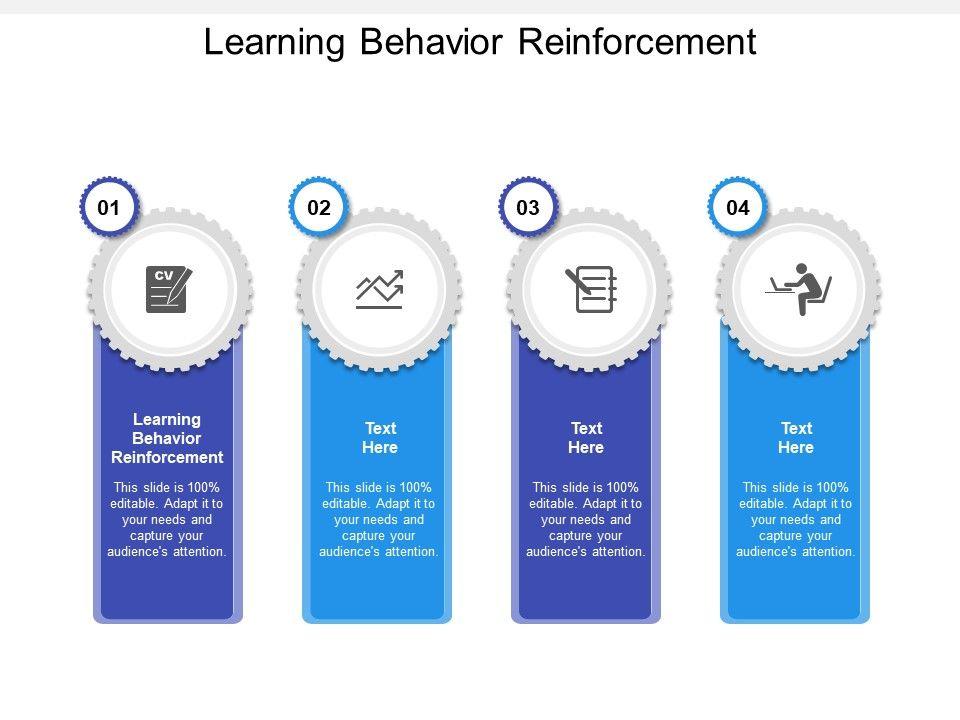 Learning Behavior Reinforcement

01

CV

Learning Behavior Reinforcement

This slide is 100% editable. Adapt it to your needs and capture your audience's attention.

02

Text Here

This slide is 100% editable. Adapt it to your needs and capture your audience's attention.

03

Text Here

This slide is 100% editable. Adapt it to your needs and capture your audience's attention.

04

Text Here

This slide is 100% editable. Adapt it to your needs and capture your audience's attention.